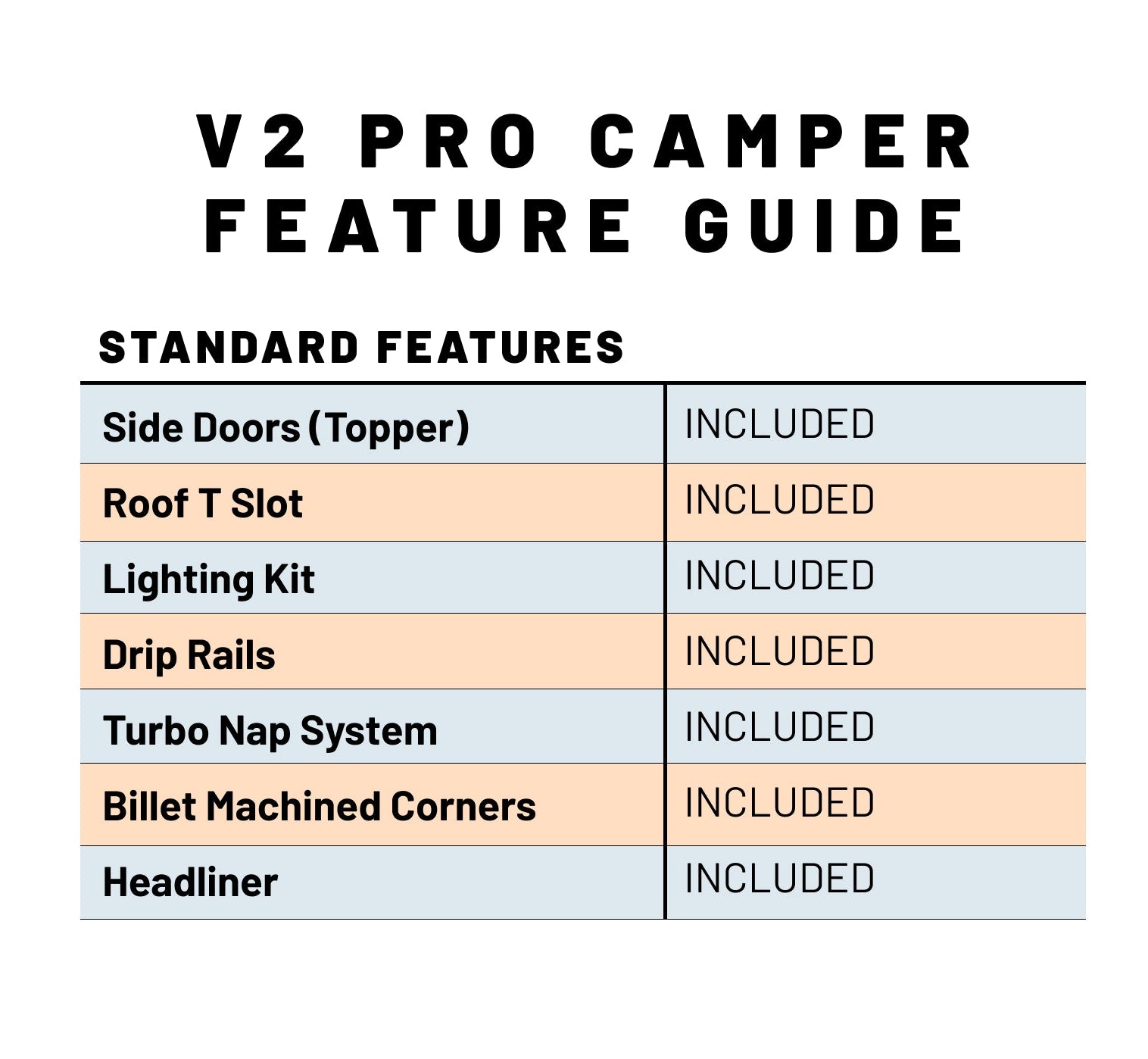 V2 PRO CAMPER FEATURE GUIDE

STANDARD FEATURES

| | |
|---|---|
| Side Doors (Topper) | INCLUDED |
| Roof T Slot | INCLUDED |
| Lighting Kit | INCLUDED |
| Drip Rails | INCLUDED |
| Turbo Nap System | INCLUDED |
| Billet Machined Corners | INCLUDED |
| Headliner | INCLUDED |